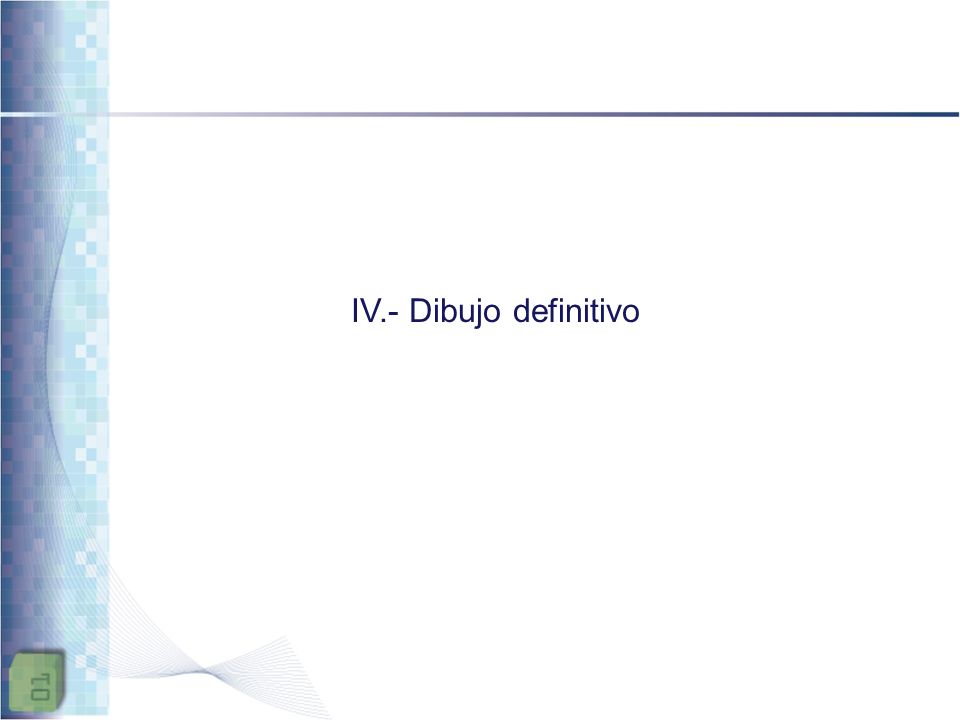 IV.- Dibujo definitivo

01